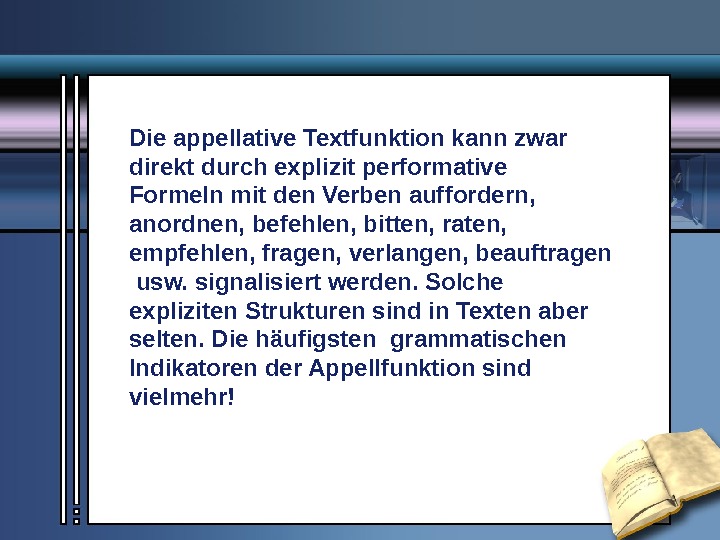 Die appellative Textfunktion kann zwar direkt durch explizit performative Formeln mit den Verben auffordern, anordnen, befehlen, bitten, raten, empfehlen, fragen, verlangen, beauftragen usw. signalisiert werden. Solche expliziten Strukturen sind in Texten aber selten. Die häufigsten grammatischen Indikatoren der Appellfunktion sind vielmehr!